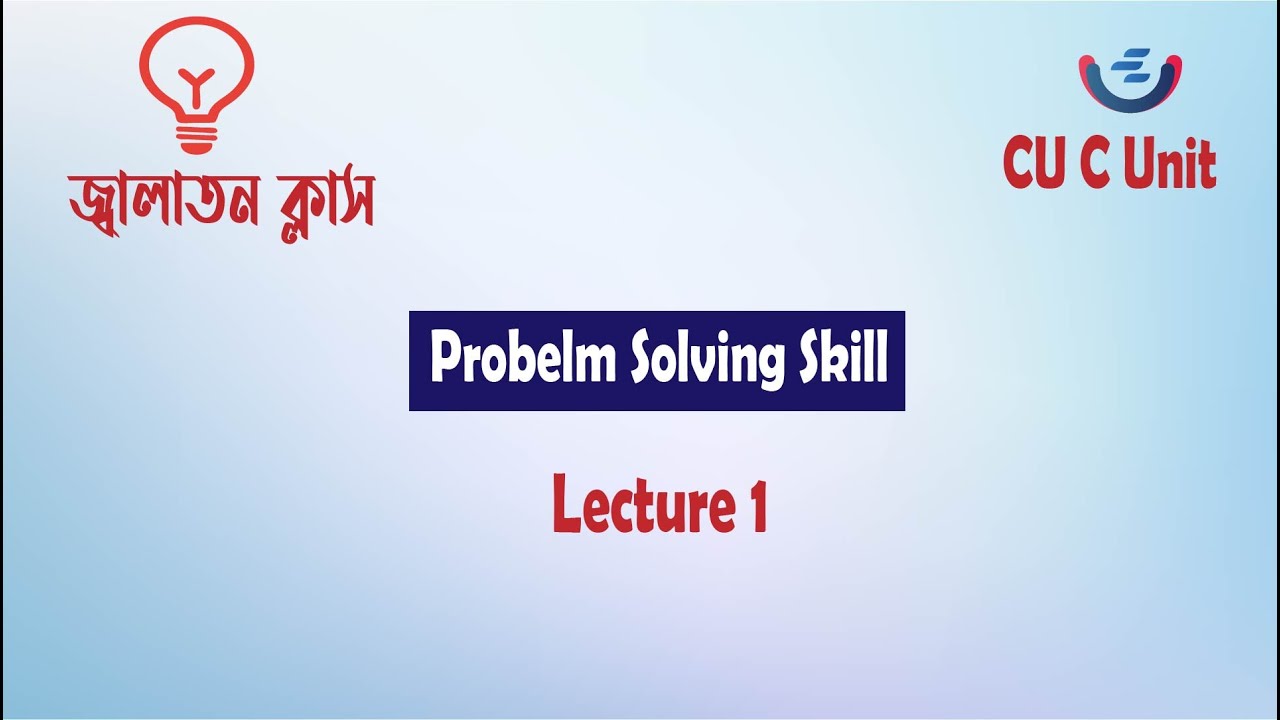 জ্বালাতন ক্লাস

CU C Unit

Probelm Solving Skill

Lecture 1